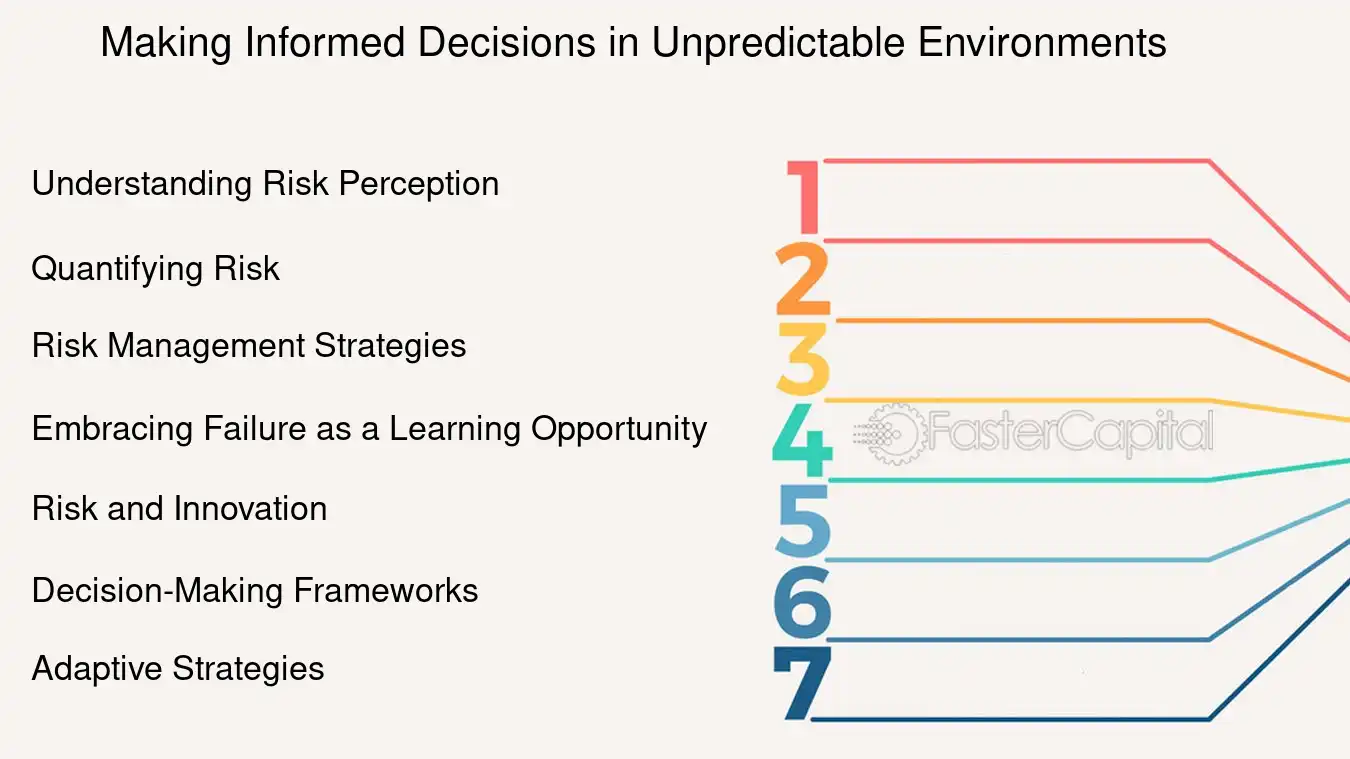 Making Informed Decisions in Unpredictable Environments

Understanding Risk Perception

Quantifying Risk

Risk Management Strategies

Embracing Failure as a Learning Opportunity

Risk and Innovation

Decision-Making Frameworks

Adaptive Strategies

1
2
3
4
5
6
7

FasterCapital